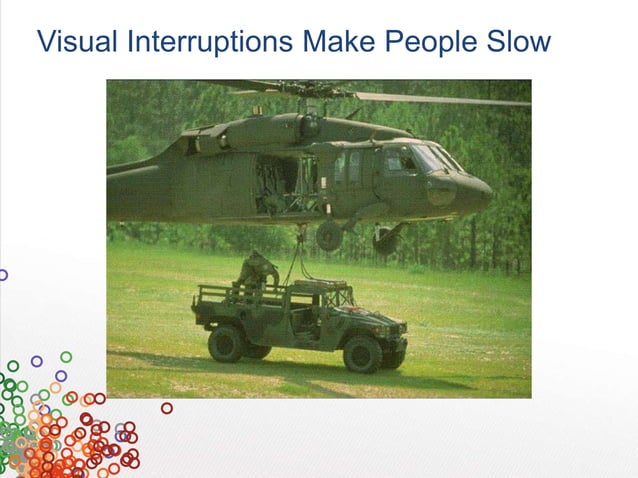 Visual Interruptions Make People Slow